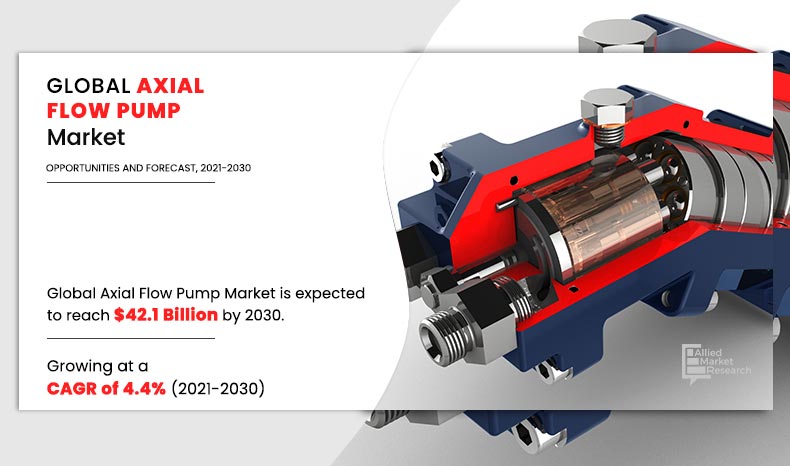 GLOBAL AXIAL FLOW PUMP Market

OPPORTUNITIES AND FORECAST, 2021-2030

Global Axial Flow Pump Market is expected to reach $42.1 Billion by 2030.

Growing at a CAGR of 4.4% (2021-2030)

Allied Market Research